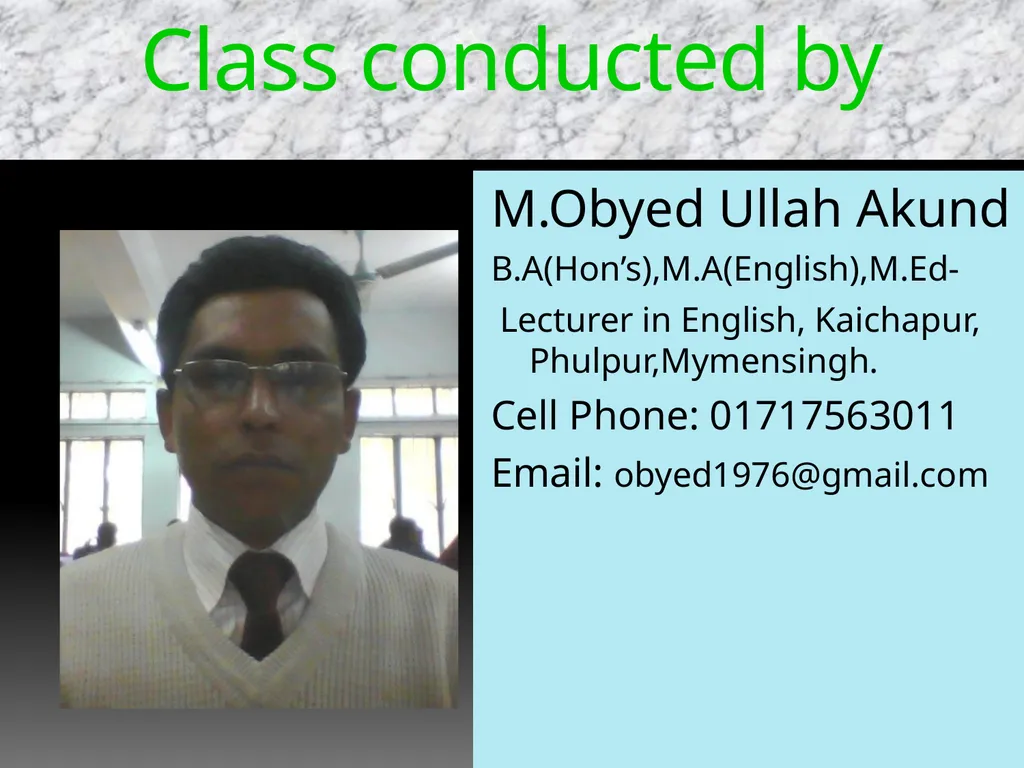 Class conducted by

M.Obyed Ullah Akund

B.A(Hon’s),M.A(English),M.Ed-

Lecturer in English, Kaichapur, Phulpur,Mymensingh.

Cell Phone: 01717563011

Email: obyed1976@gmail.com